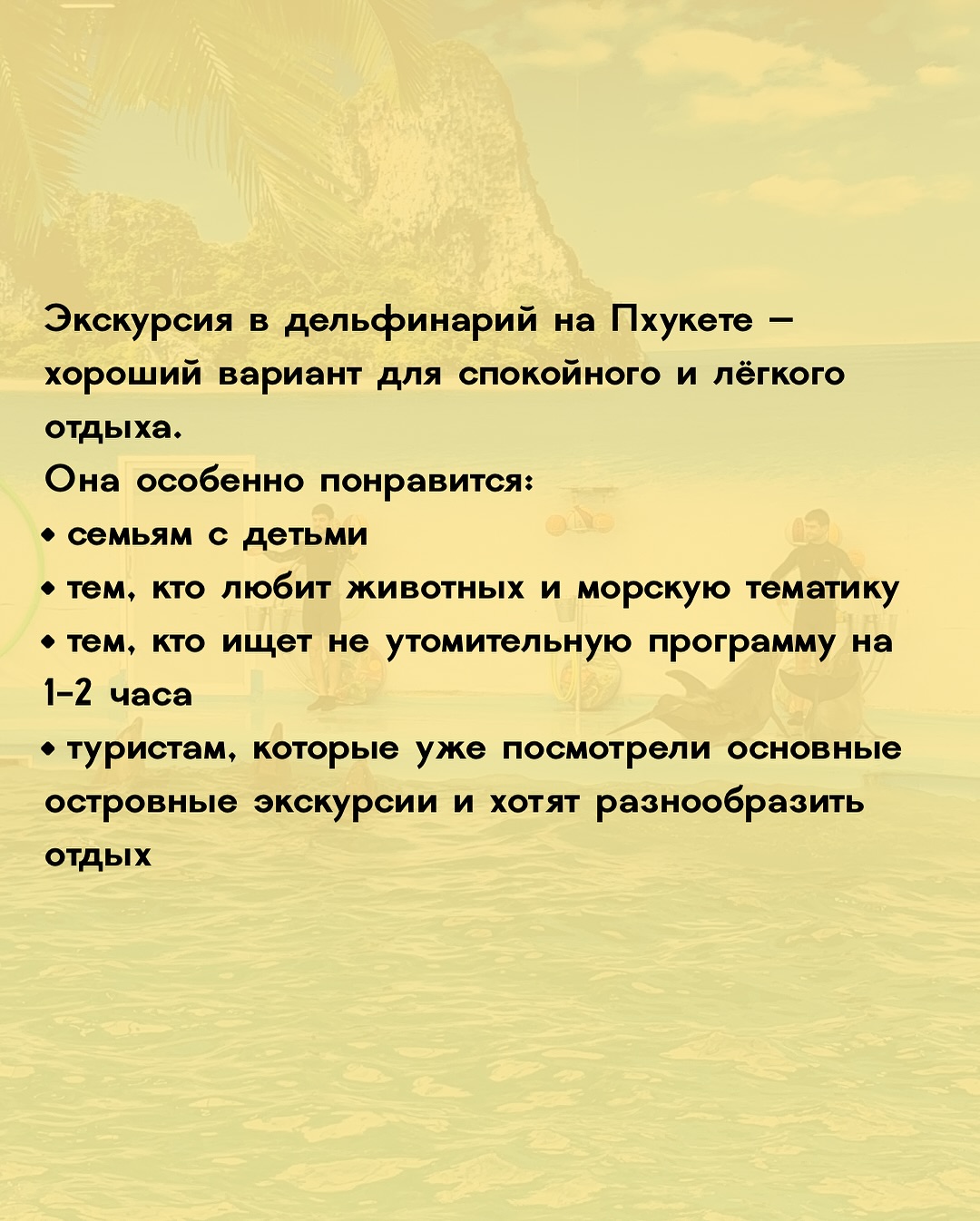 Экскурсия в дельфинарий на Пхукете — хороший вариант для спокойного и лёгкого отдыха.
Она особенно понравится:
• семьям с детьми
• тем, кто любит животных и морскую тематику
• тем, кто ищет не утомительную программу на 1-2 часа
• туристам, которые уже посмотрели основные островные экскурсии и хотят разнообразить отдых